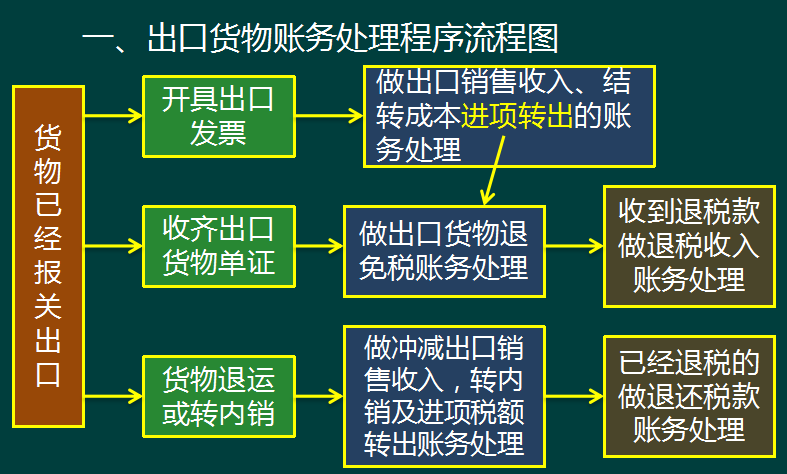 一、出口货物账务处理程序流程图

货物已经报关出口

开具出口发票

做出口销售收入、结转成本进项转出的账务处理

收齐出口货物单证

做出口货物退免税账务处理

收到退税款做退税收入账务处理

货物退运或转内销

做冲减出口销售收入，转内销及进项税额转出账务处理

已经退税的做退还税款账务处理